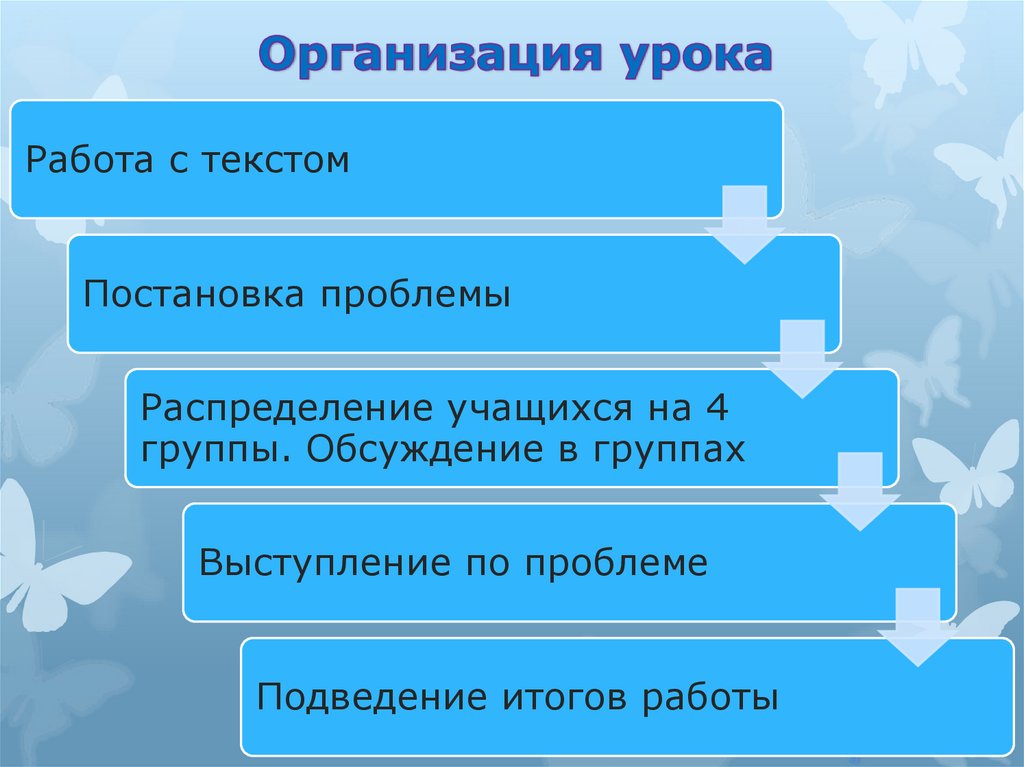 Организация урока

Работа с текстом

Постановка проблемы

Распределение учащихся на 4 группы. Обсуждение в группах

Выступление по проблеме

Подведение итогов работы